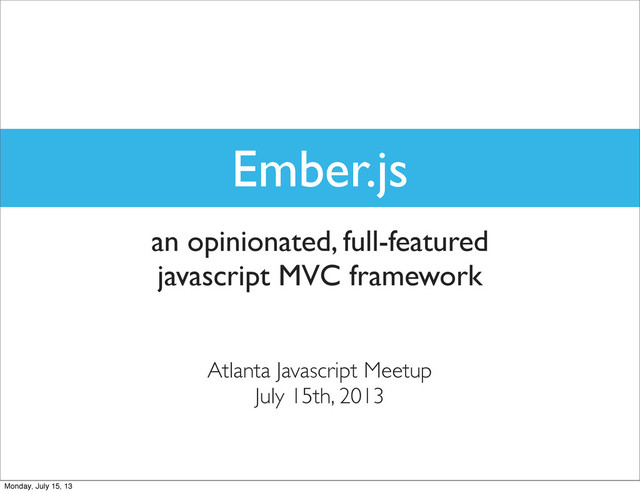 Ember.js

an opinionated, full-featured javascript MVC framework

Atlanta Javascript Meetup
July 15th, 2013

Monday, July 15, 13